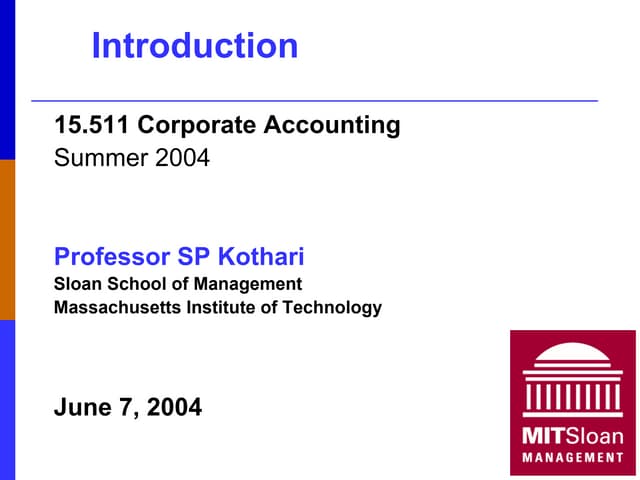 Introduction

15.511 Corporate Accounting
Summer 2004

Professor SP Kothari
Sloan School of Management
Massachusetts Institute of Technology

June 7, 2004

MITSloan
MANAGEMENT